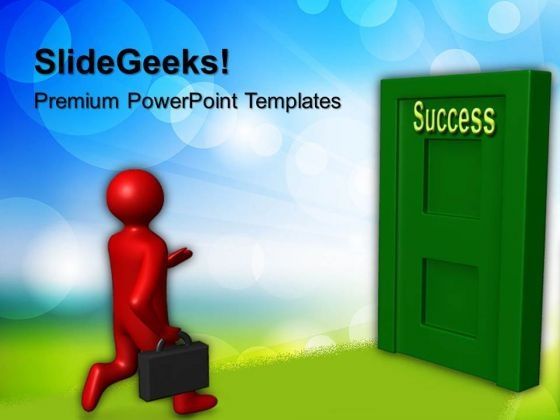 SlideGeeks!

Premium PowerPoint Templates

Success